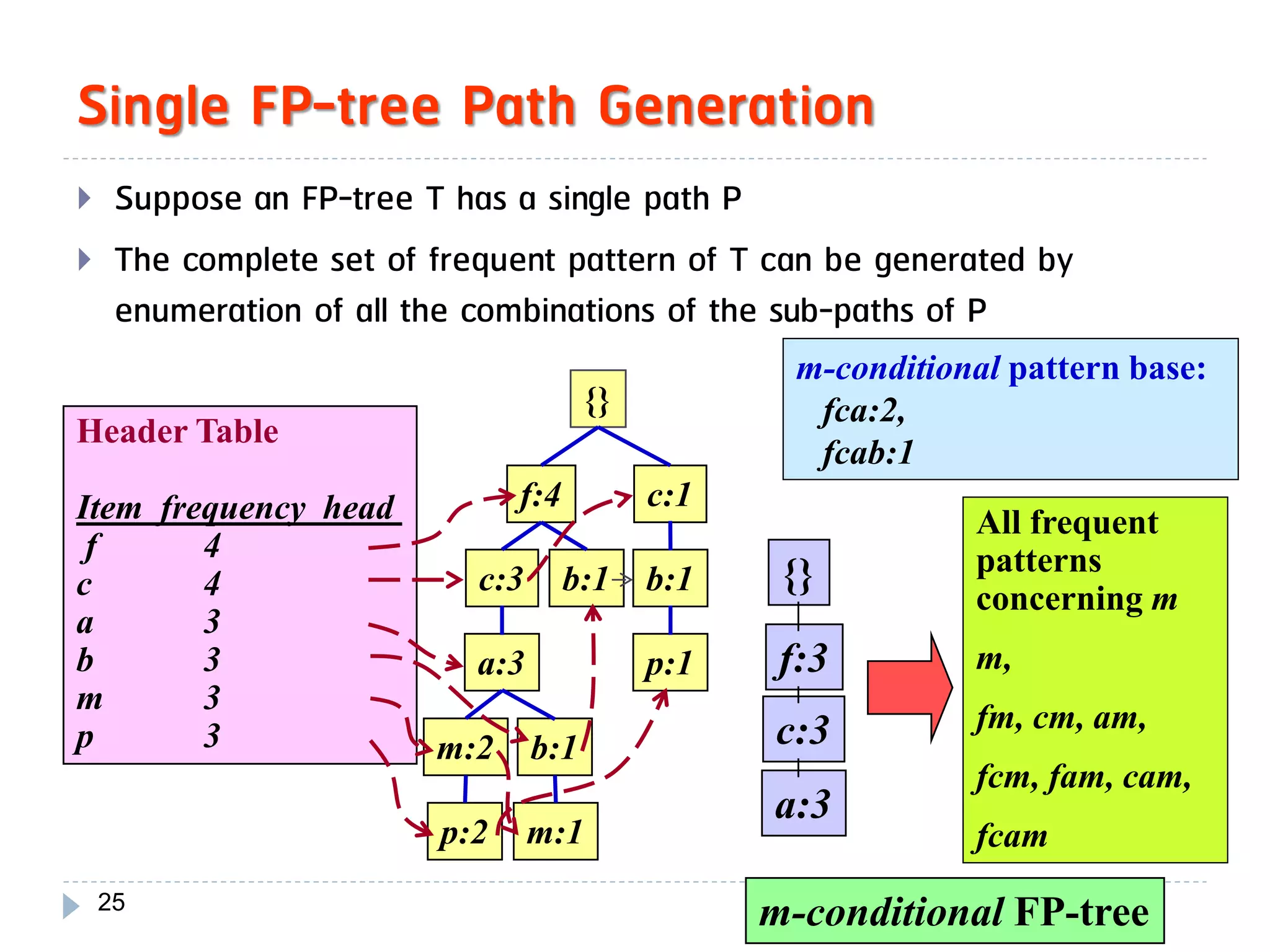 Single FP-tree Path Generation

Suppose an FP-tree T has a single path P

The complete set of frequent pattern of T can be generated by enumeration of all the combinations of the sub-paths of P

Header Table

| Item | frequency | head |
|---|---|---|
| f | 4 | |
| c | 4 | |
| a | 3 | |
| b | 3 | |
| m | 3 | |
| p | 3 | |

{}

f:4

c:1

c:3

b:1

b:1

a:3

p:1

m:2

b:1

p:2

m:1

m-conditional pattern base:
fca:2,
fcab:1

{}

f:3

c:3

a:3

All frequent patterns concerning m

m,

fm, cm, am,

fcm, fam, cam,

fcam

m-conditional FP-tree

25